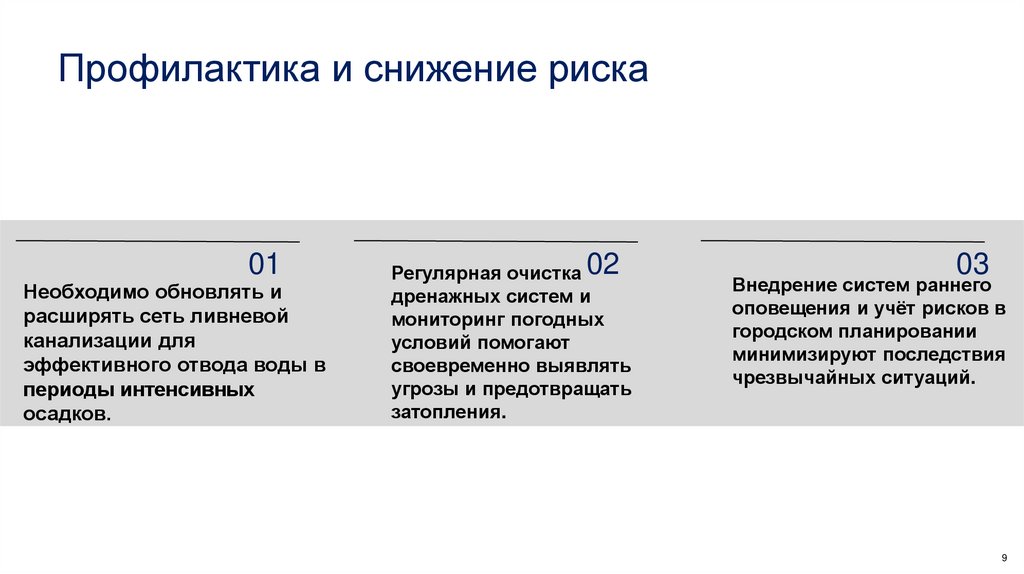 Профилактика и снижение риска

01
Необходимо обновлять и расширять сеть ливневой канализации для эффективного отвода воды в периоды интенсивных осадков.

02
Регулярная очистка дренажных систем и мониторинг погодных условий помогают своевременно выявлять угрозы и предотвращать затопления.

03
Внедрение систем раннего оповещения и учёт рисков в городском планировании минимизируют последствия чрезвычайных ситуаций.

9